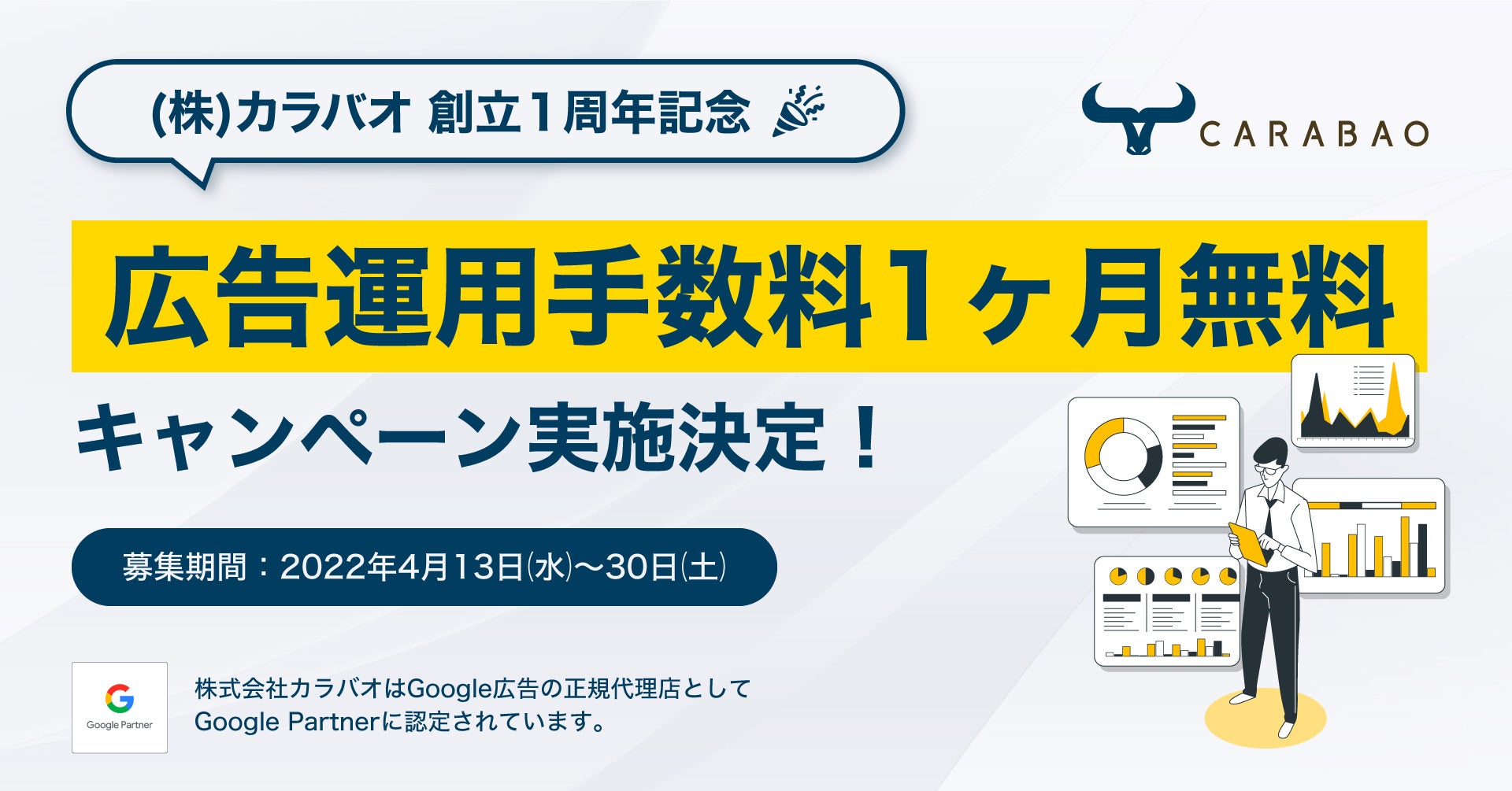 (株)カラバオ 創立1周年記念

CARABAO

広告運用手数料1ヶ月無料

キャンペーン実施決定！

募集期間：2022年4月13日(水)〜30日(土)

Google Partner

株式会社カラバオはGoogle広告の正規代理店として Google Partnerに認定されています。